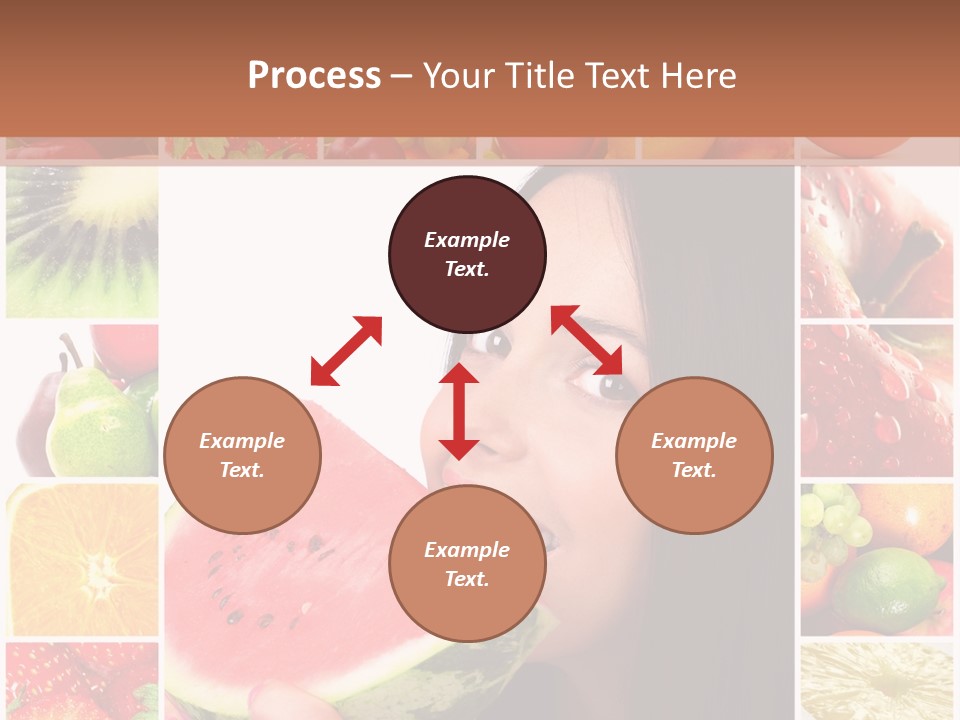 Process – Your Title Text Here

Example Text.

Example Text.

Example Text.

Example Text.